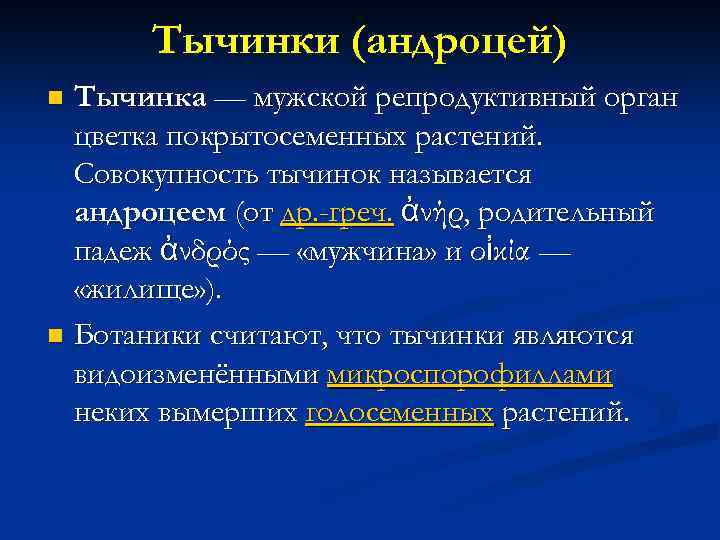 Тычинки (андроцей)

Тычинка — мужской репродуктивный орган цветка покрытосеменных растений. Совокупность тычинок называется андроцеем (от др.-греч. ἀνήρ, родительный падеж ἀνδρός — «мужчина» и οἰκία — «жилище»).

Ботаники считают, что тычинки являются видоизменёнными микроспорофиллами неких вымерших голосеменных растений.